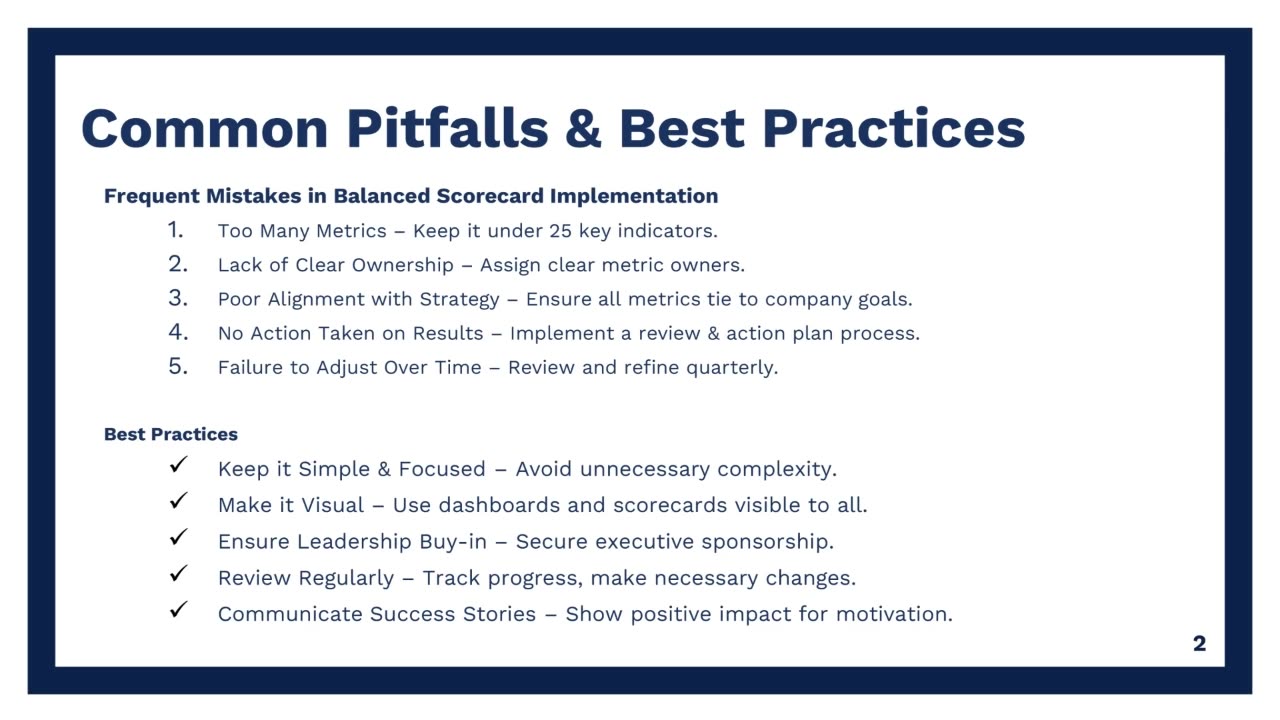 Common Pitfalls & Best Practices

Frequent Mistakes in Balanced Scorecard Implementation

1. Too Many Metrics – Keep it under 25 key indicators.
2. Lack of Clear Ownership – Assign clear metric owners.
3. Poor Alignment with Strategy – Ensure all metrics tie to company goals.
4. No Action Taken on Results – Implement a review & action plan process.
5. Failure to Adjust Over Time – Review and refine quarterly.

Best Practices

✓ Keep it Simple & Focused – Avoid unnecessary complexity.
✓ Make it Visual – Use dashboards and scorecards visible to all.
✓ Ensure Leadership Buy-in – Secure executive sponsorship.
✓ Review Regularly – Track progress, make necessary changes.
✓ Communicate Success Stories – Show positive impact for motivation.

2